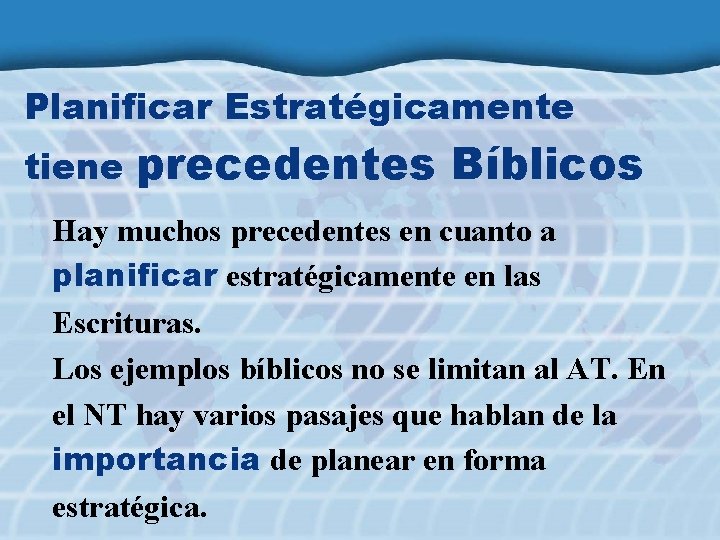 Planificar Estratégicamente tiene precedentes Bíblicos

Hay muchos precedentes en cuanto a planificar estratégicamente en las Escrituras.

Los ejemplos bíblicos no se limitan al AT. En el NT hay varios pasajes que hablan de la importancia de planear en forma estratégica.